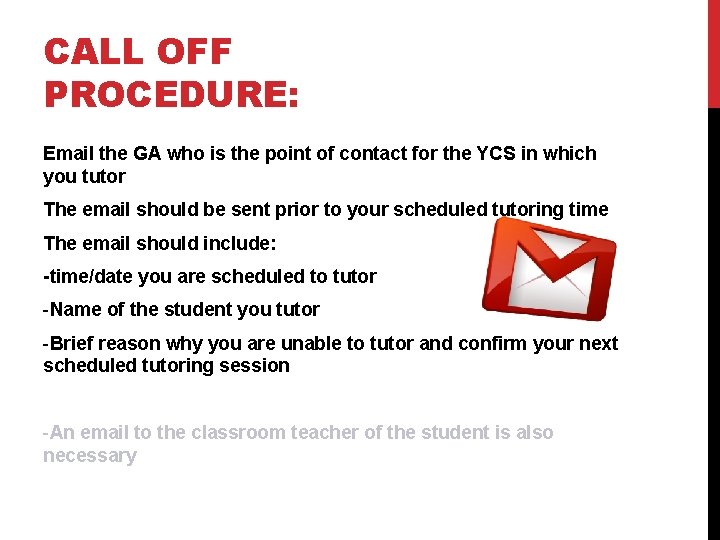 CALL OFF PROCEDURE:

Email the GA who is the point of contact for the YCS in which you tutor

The email should be sent prior to your scheduled tutoring time

The email should include:

-time/date you are scheduled to tutor

-Name of the student you tutor

-Brief reason why you are unable to tutor and confirm your next scheduled tutoring session

-An email to the classroom teacher of the student is also necessary